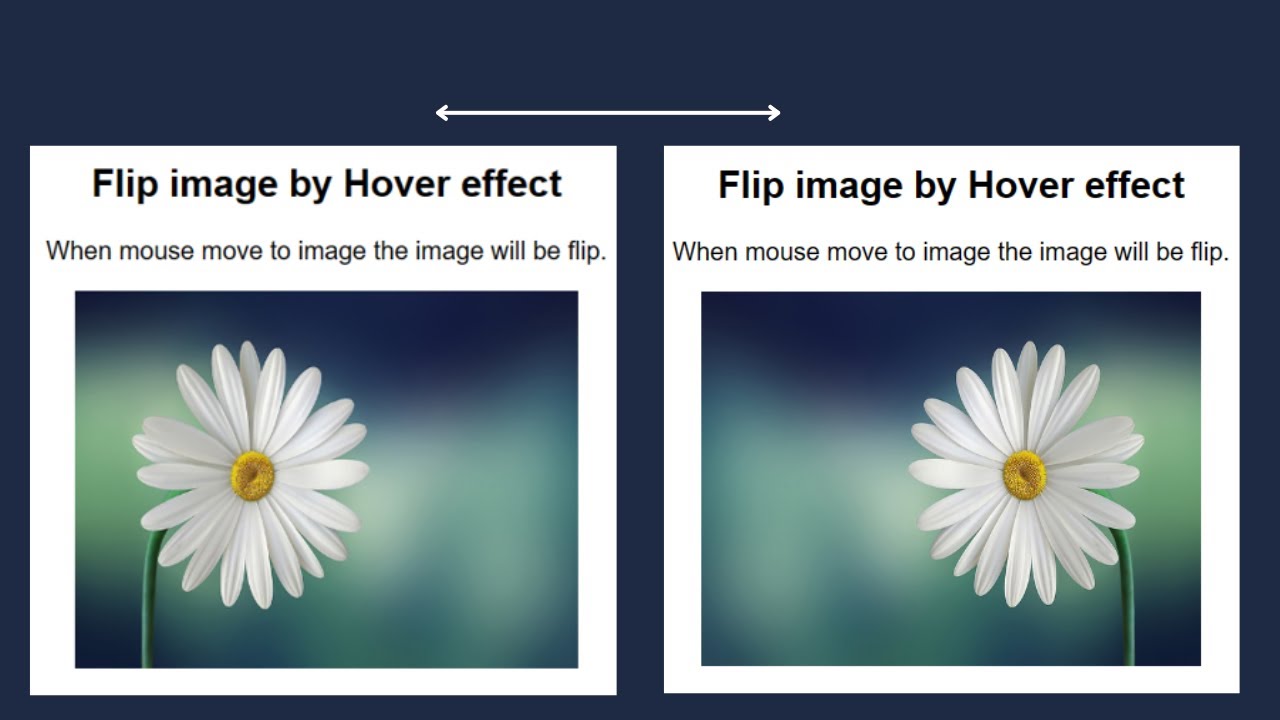 Flip image by Hover effect

When mouse move to image the image will be flip.

Flip image by Hover effect

When mouse move to image the image will be flip.